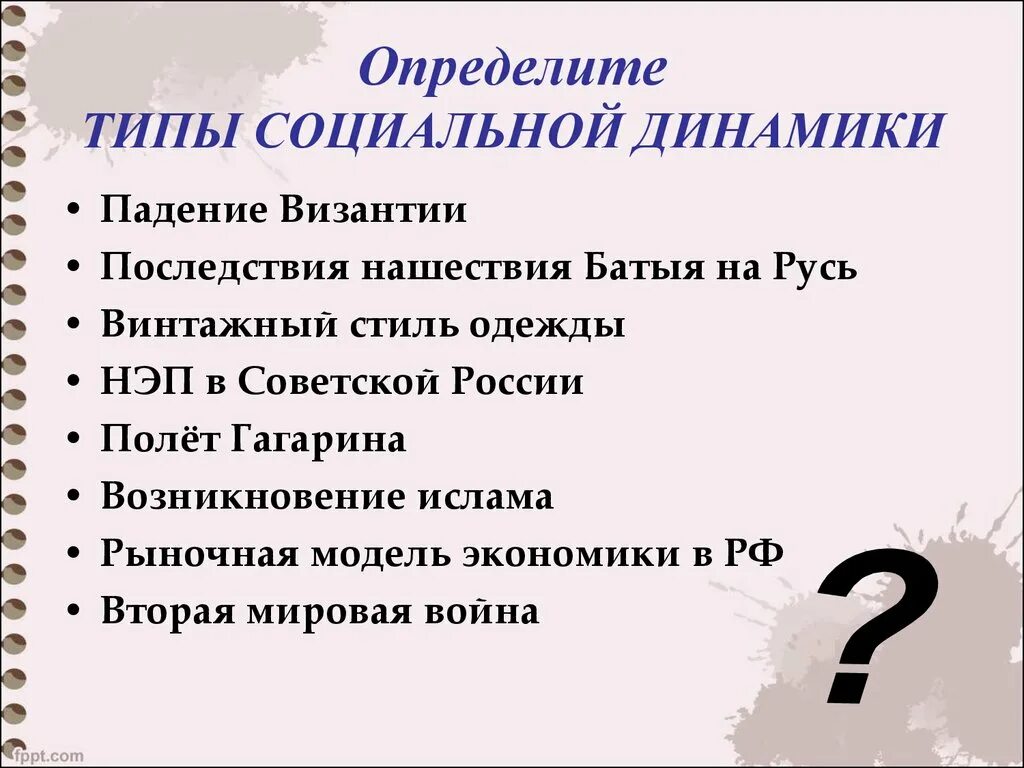 Определите
ТИПЫ СОЦИАЛЬНОЙ ДИНАМИКИ

• Падение Византии
• Последствия нашествия Батыя на Русь
• Винтажный стиль одежды
• НЭП в Советской России
• Полёт Гагарина
• Возникновение ислама
• Рыночная модель экономики в РФ
• Вторая мировая война

?

fppt.com